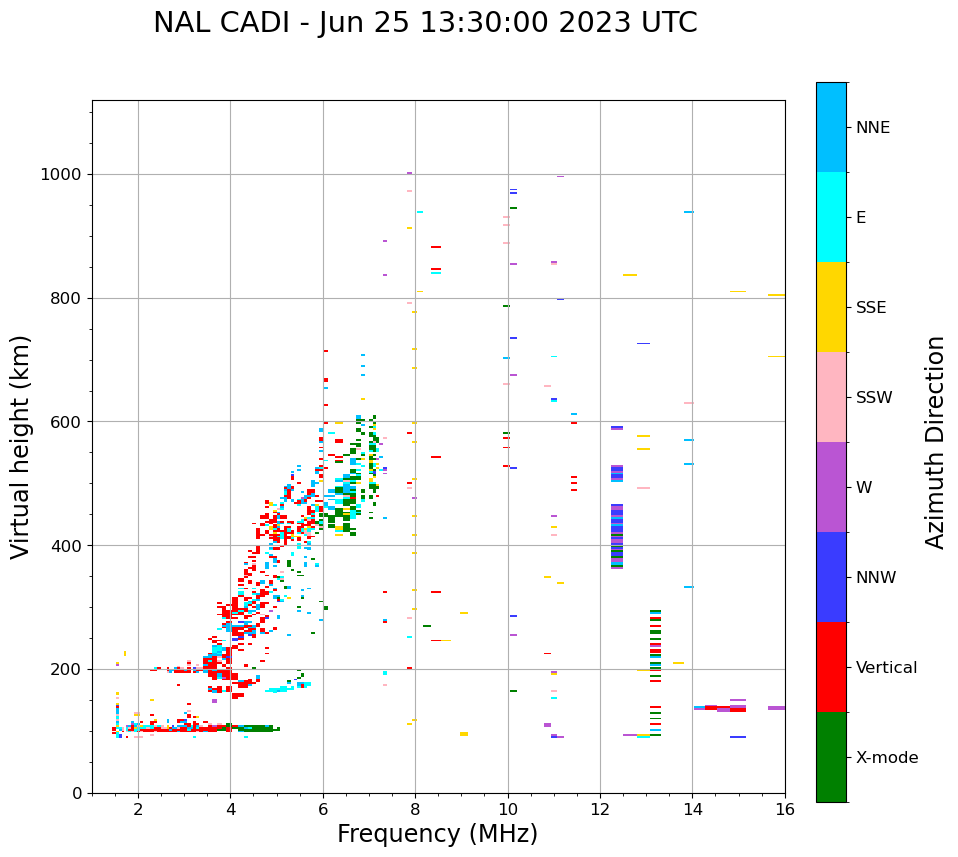 NAL CADI - Jun 25 13:30:00 2023 UTC

Virtual height (km)

1000
800
600
400
200
0

2
4
6
8
10
12
14
16

Frequency (MHz)

NNE
E
SSE
SSW
W
NNW
Vertical
X-mode

Azimuth Direction